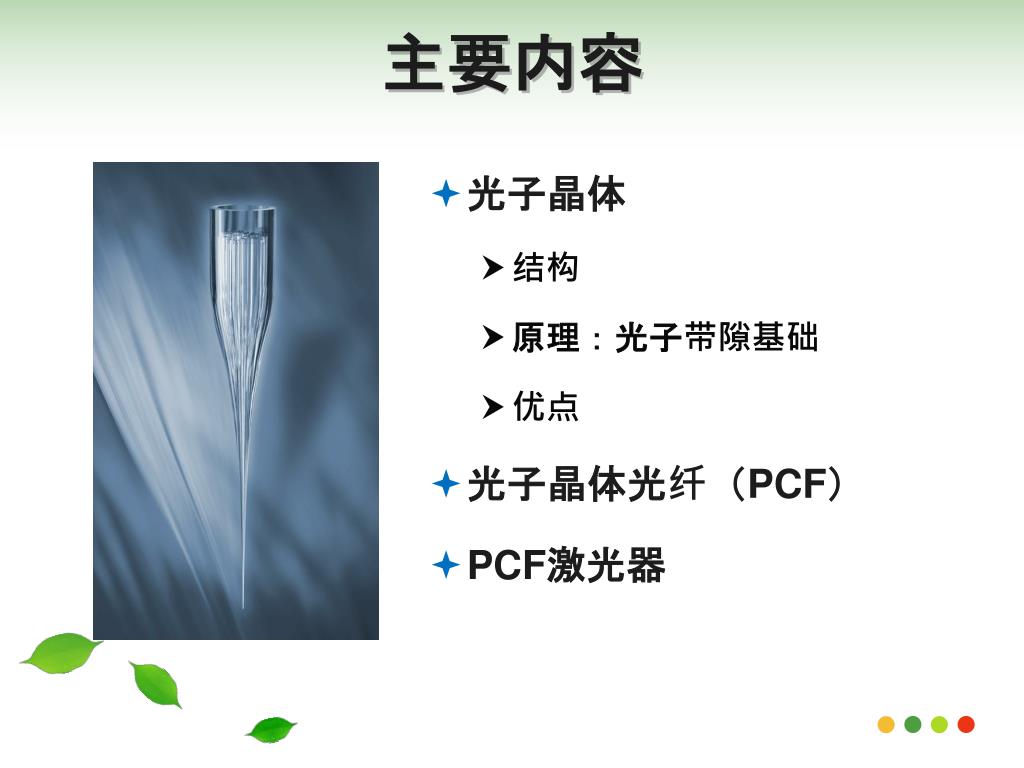 主要内容

光子晶体

结构

原理：光子带隙基础

优点

光子晶体光纤（PCF）

PCF激光器